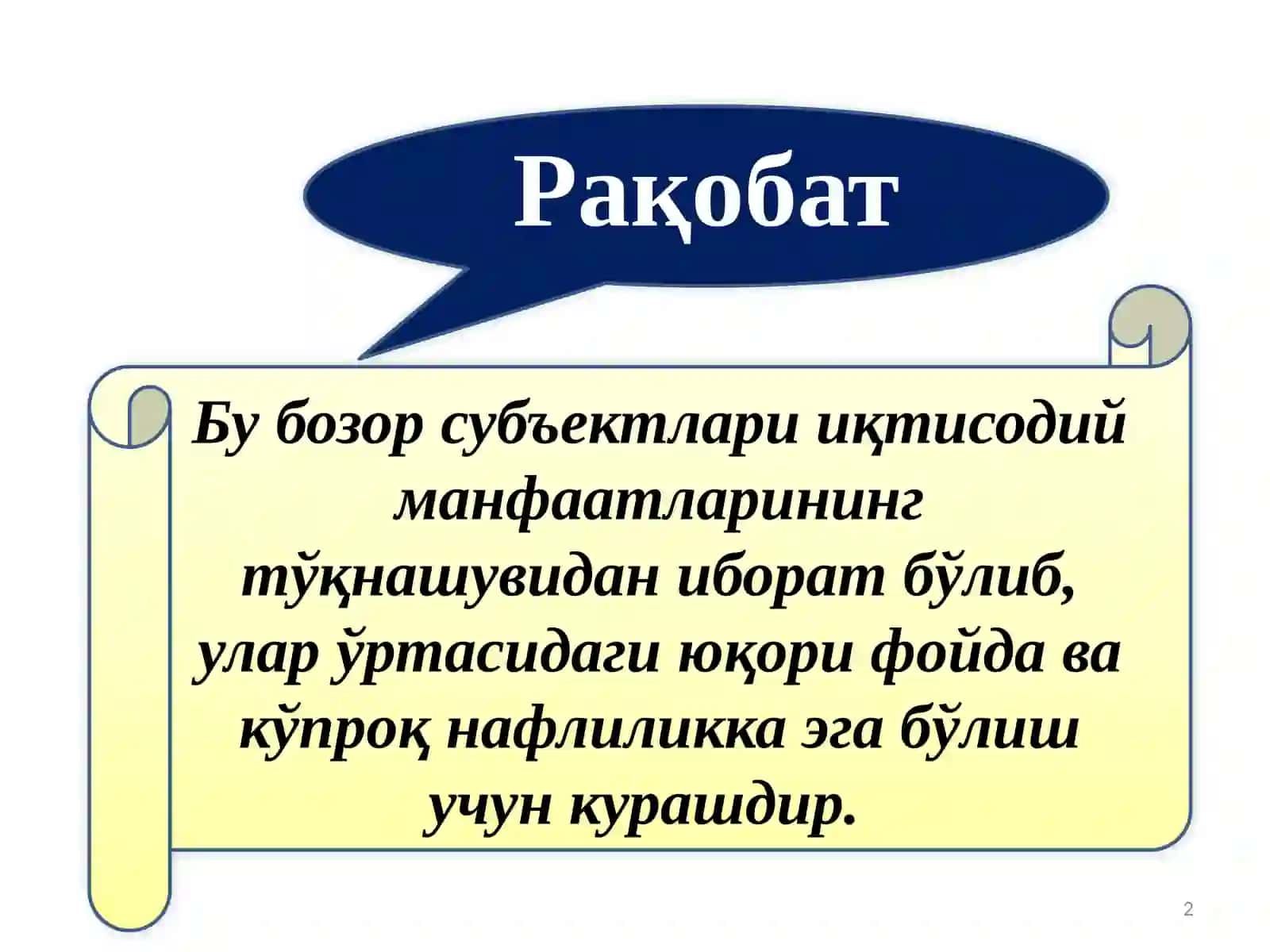 Рақобат

Бу бозор субъектлари иқтисодий манфаатларининг тўқнашувидан иборат бўлиб, улар ўртасидаги юқори фойда ва кўпроқ нафлиликка эга бўлиш учун курашдир.

2